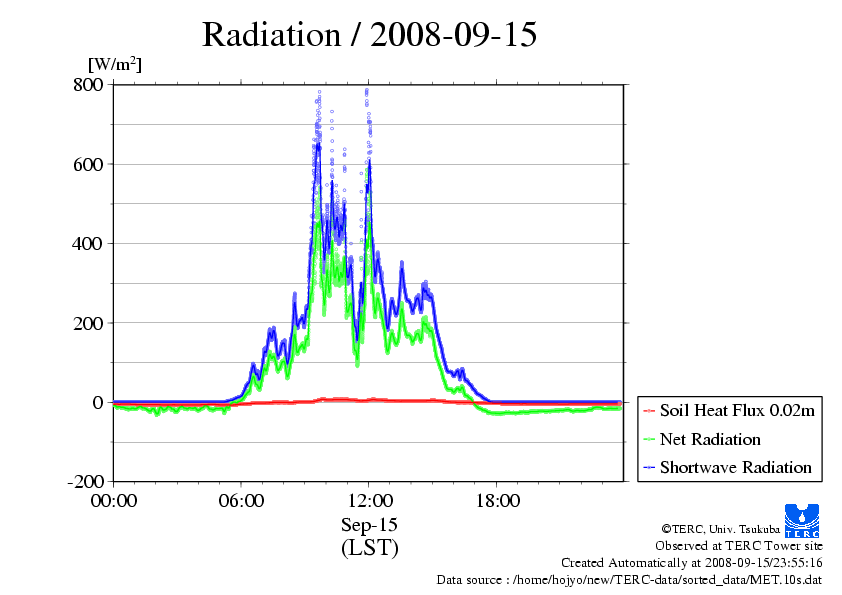 Radiation / 2008-09-15

[W/m$^2$]

800
600
400
200
0
-200

00:00
06:00
12:00
18:00

Sep-15
(LST)

Soil Heat Flux 0.02m
Net Radiation
Shortwave Radiation

TERC

©TERC, Univ. Tsukuba
Observed at TERC Tower site
Created Automatically at 2008-09-15/23:55:16
Data source : /home/hojyo/new/TERC-data/sorted_data/MET.10s.dat